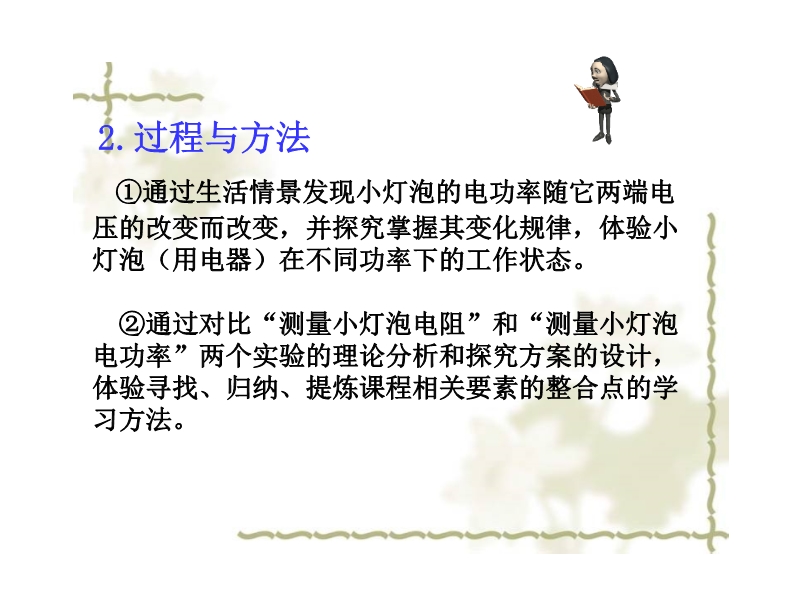 2. 过程与方法

①通过生活情景发现小灯泡的电功率随它两端电压的改变而改变，并探究掌握其变化规律，体验小灯泡（用电器）在不同功率下的工作状态。

②通过对比“测量小灯泡电阻”和“测量小灯泡电功率”两个实验的理论分析和探究方案的设计，体验寻找、归纳、提炼课程相关要素的整合点的学习方法。